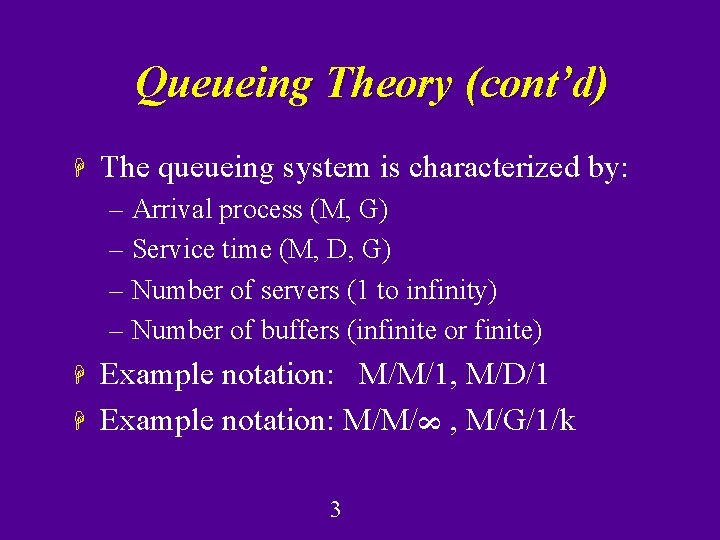 Queueing Theory (cont'd)

The queueing system is characterized by:
– Arrival process (M, G)
– Service time (M, D, G)
– Number of servers (1 to infinity)
– Number of buffers (infinite or finite)

Example notation: M/M/1, M/D/1

Example notation: M/M/$\infty$ , M/G/1/k

3